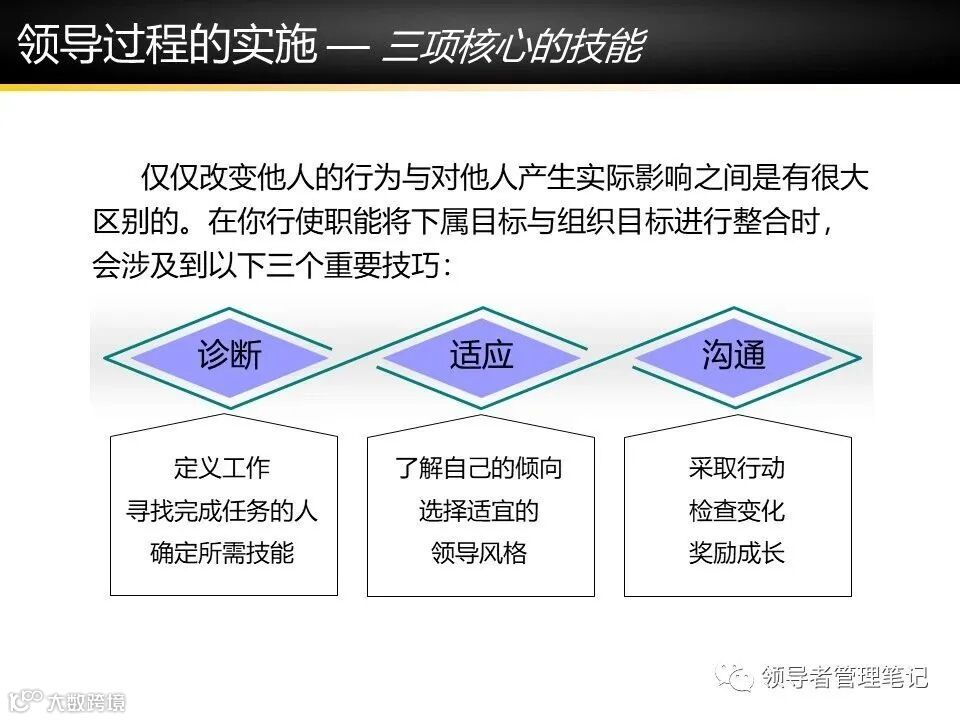 领导过程的实施 — 三项核心的技能

仅仅改变他人的行为与对他人产生实际影响之间是有很大区别的。在你行使职能将下属目标与组织目标进行整合时，会涉及到以下三个重要技巧：

诊断

适应

沟通

定义工作
寻找完成任务的人
确定所需技能

了解自己的倾向
选择适宜的
领导风格

采取行动
检查变化
奖励成长

领导者管理笔记

大数跨境